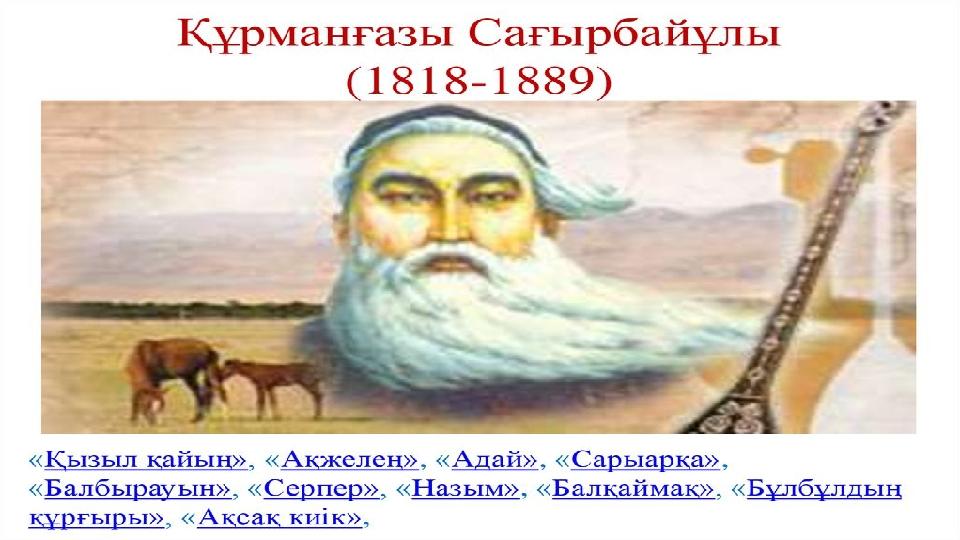 Құрманғазы Сағырбайұлы
(1818-1889)

«Қызыл қайың», «Ақжелең», «Адай», «Сарыарқа», «Балбырауын», «Серпер», «Назым», «Балқаймақ», «Бұлбұлдың құрғыры», «Ақсақ киік»,